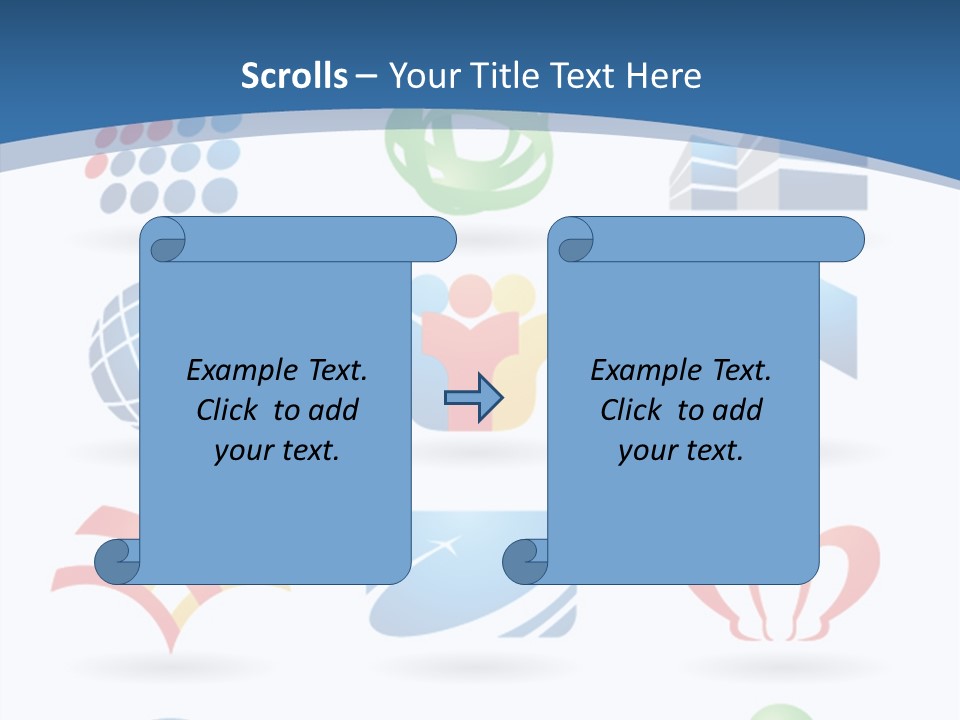 Scrolls – Your Title Text Here

Example Text. Click to add your text.

Example Text. Click to add your text.